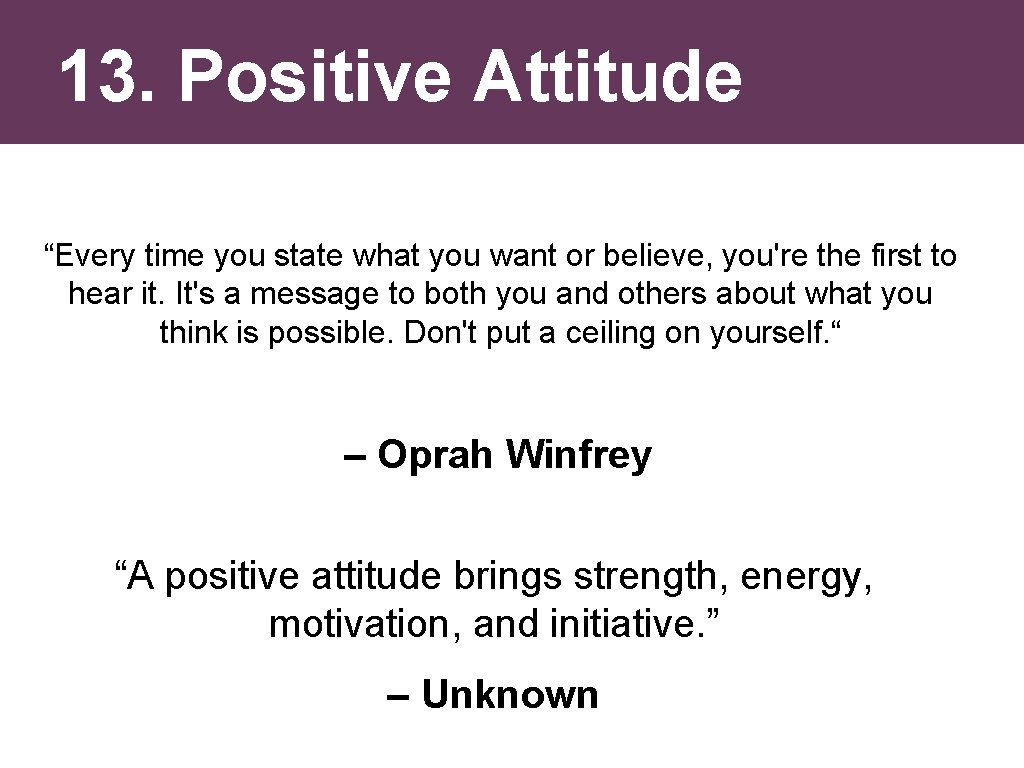 13. Positive Attitude

“Every time you state what you want or believe, you're the first to hear it. It's a message to both you and others about what you think is possible. Don't put a ceiling on yourself.“

– Oprah Winfrey

“A positive attitude brings strength, energy, motivation, and initiative.”

– Unknown